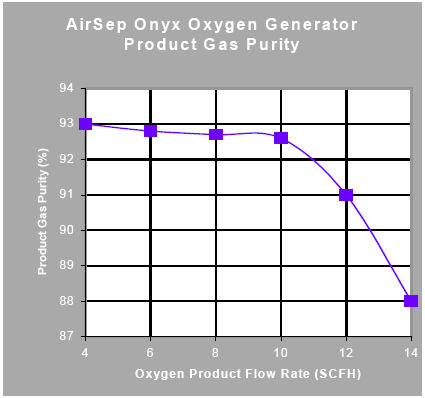 AirSep Onyx Oxygen Generator
Product Gas Purity

Product Gas Purity (%)

94
93
92
91
90
89
88
87

4
6
8
10
12
14

Oxygen Product Flow Rate (SCFH)